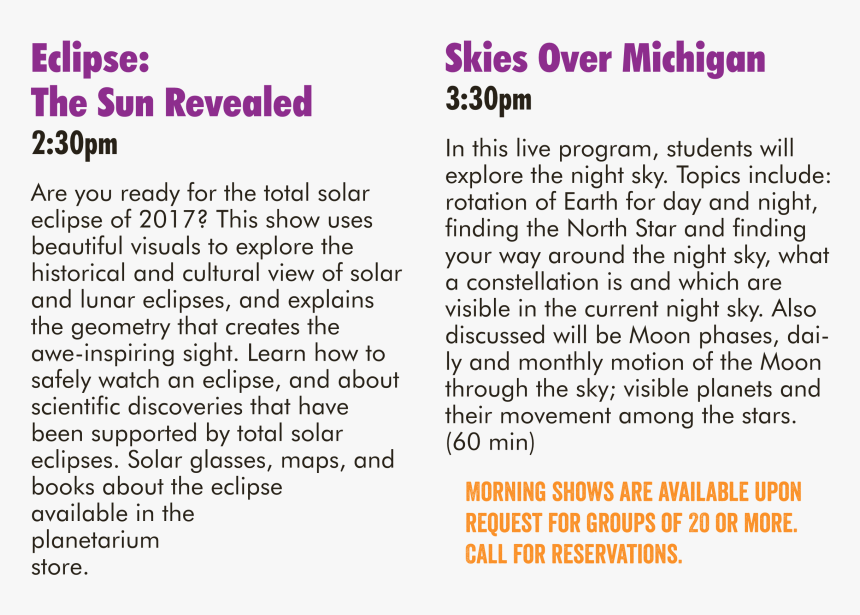 Eclipse:
The Sun Revealed
2:30pm

Are you ready for the total solar eclipse of 2017? This show uses beautiful visuals to explore the historical and cultural view of solar and lunar eclipses, and explains the geometry that creates the awe-inspiring sight. Learn how to safely watch an eclipse, and about scientific discoveries that have been supported by total solar eclipses. Solar glasses, maps, and books about the eclipse available in the planetarium store.

Skies Over Michigan
3:30pm

In this live program, students will explore the night sky. Topics include: rotation of Earth for day and night, finding the North Star and finding your way around the night sky, what a constellation is and which are visible in the current night sky. Also discussed will be Moon phases, daily and monthly motion of the Moon through the sky; visible planets and their movement among the stars. (60 min)

MORNING SHOWS ARE AVAILABLE UPON REQUEST FOR GROUPS OF 20 OR MORE. CALL FOR RESERVATIONS.